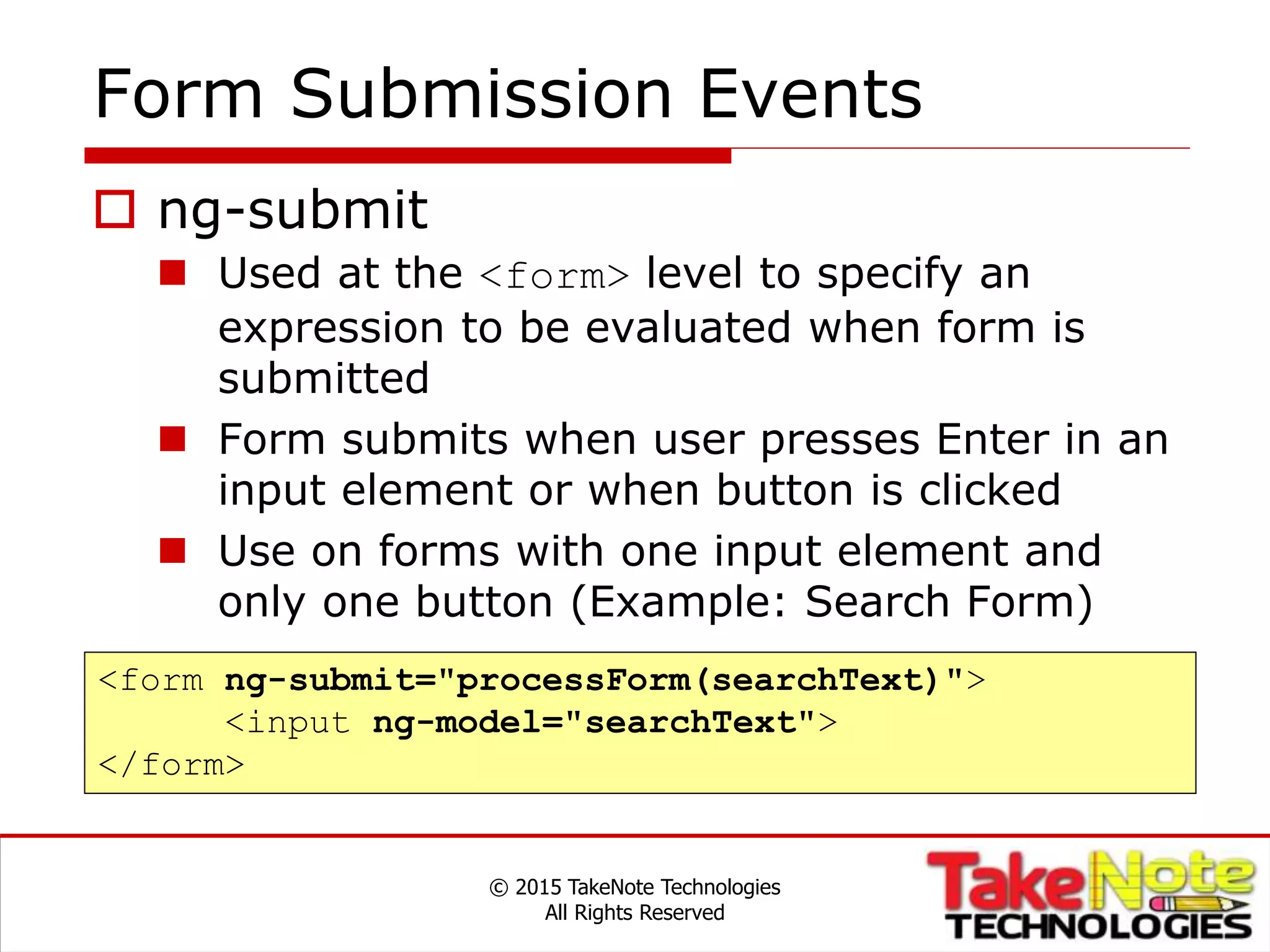 Form Submission Events

ng-submit

Used at the <form> level to specify an expression to be evaluated when form is submitted

Form submits when user presses Enter in an input element or when button is clicked

Use on forms with one input element and only one button (Example: Search Form)

<form ng-submit="processForm(searchText)">
<input ng-model="searchText">
</form>

© 2015 TakeNote Technologies
All Rights Reserved

TakeNote
TECHNOLOGIES